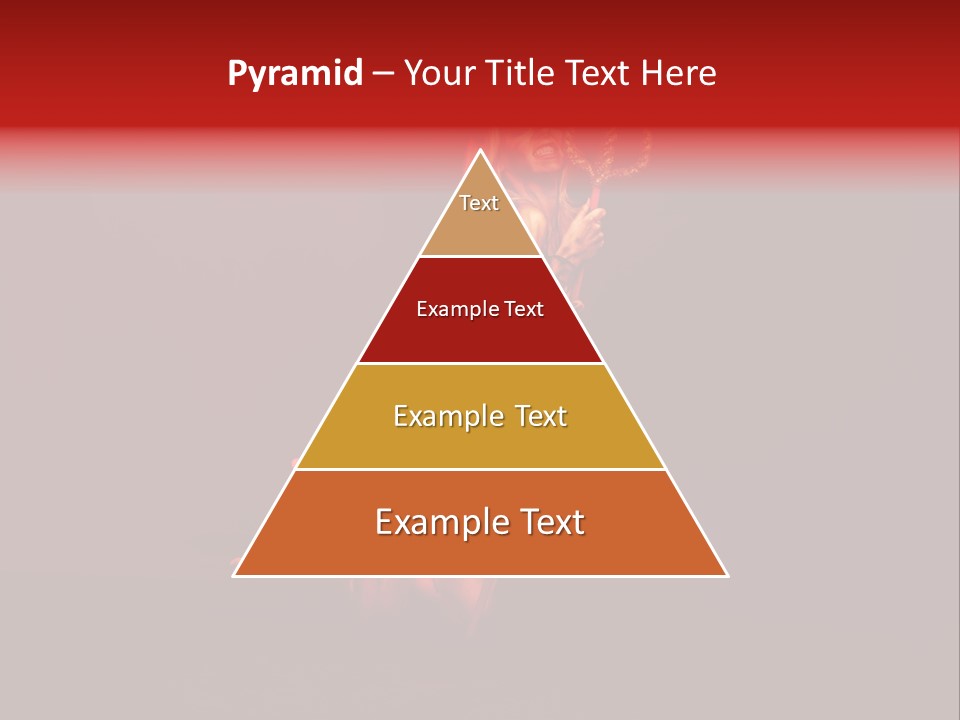 Pyramid – Your Title Text Here

Text

Example Text

Example Text

Example Text